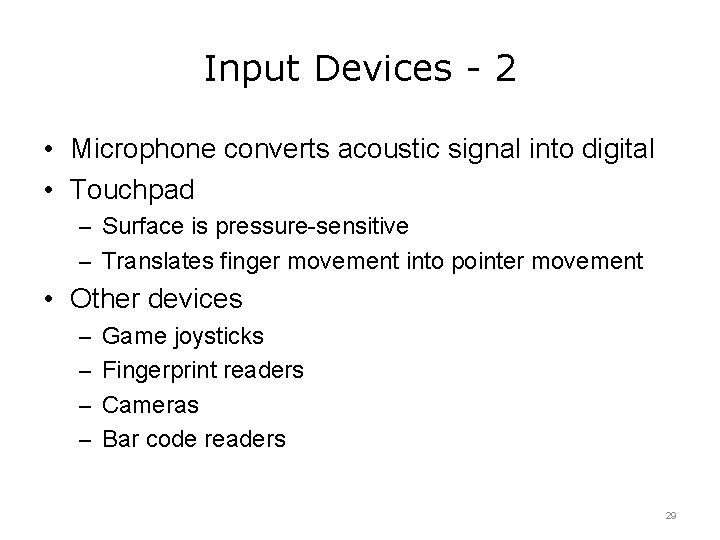 Input Devices - 2

• Microphone converts acoustic signal into digital
• Touchpad
– Surface is pressure-sensitive
– Translates finger movement into pointer movement
• Other devices
– Game joysticks
– Fingerprint readers
– Cameras
– Bar code readers

29